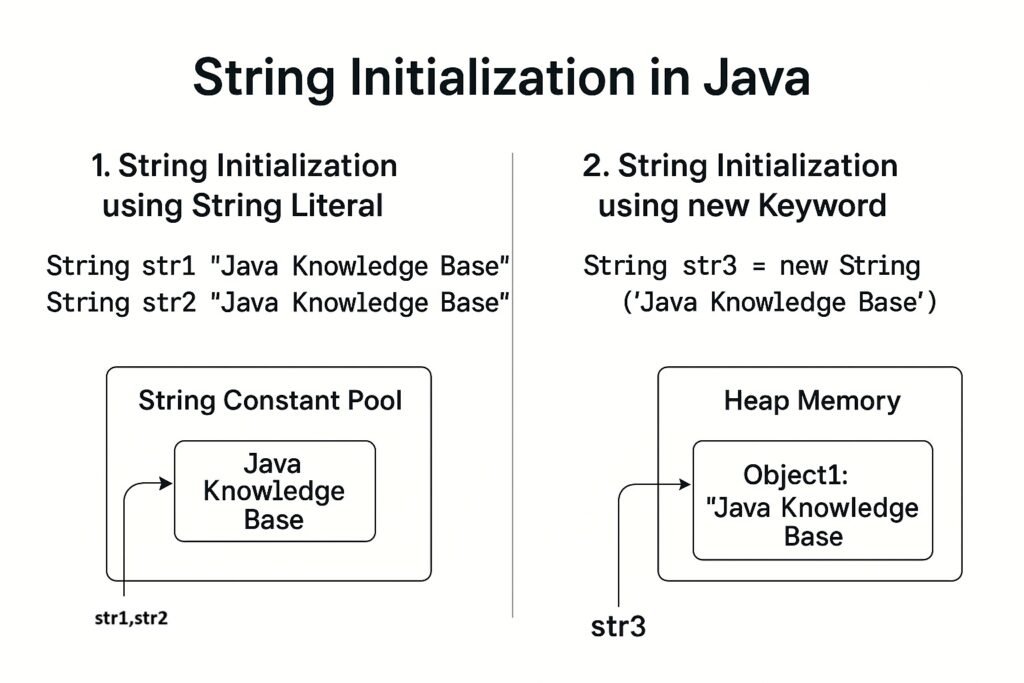 String Initialization in Java

1. String Initialization using String Literal

String str1 "Java Knowledge Base"
String str2 "Java Knowledge Base"

String Constant Pool

Java Knowledge Base

str1,str2

2. String Initialization using new Keyword

String str3 = new String ('Java Knowledge Base')

Heap Memory

Object1: "Java Knowledge Base

str3